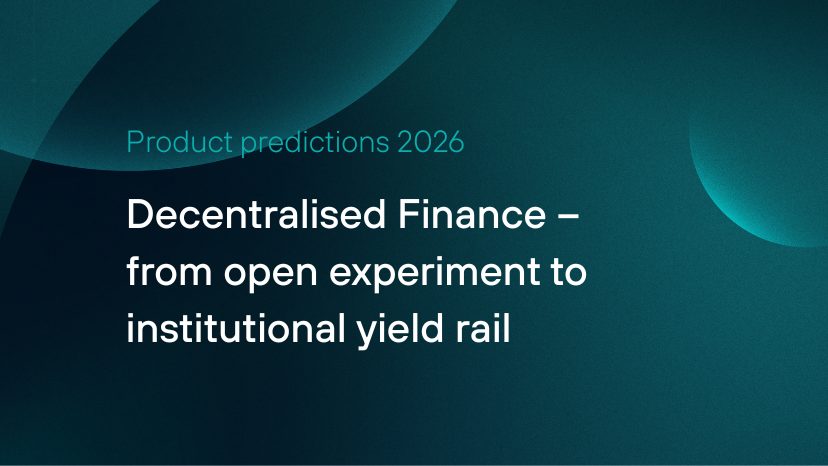 Product predictions 2026

Decentralised Finance – from open experiment to institutional yield rail